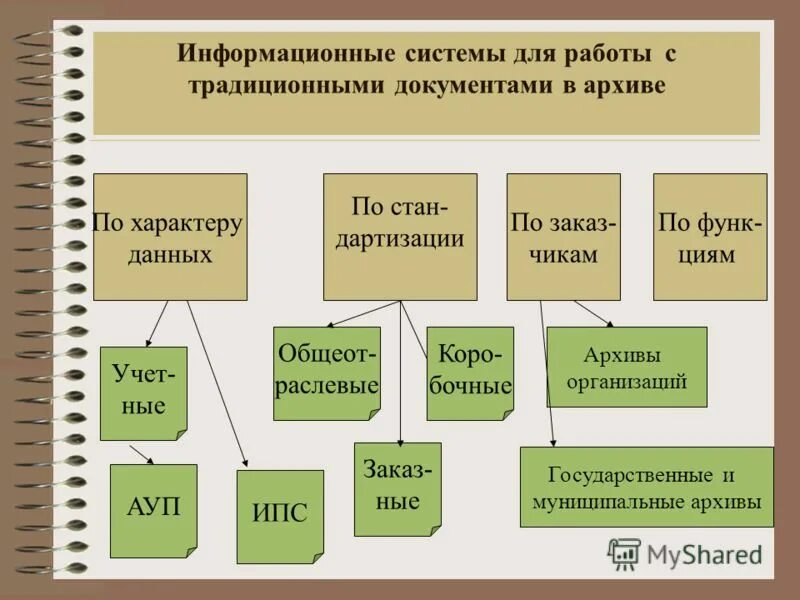 Информационные системы для работы с традиционными документами в архиве

По характеру данных

По стандартизации

По заказчикам

По функциям

Учетные

Общеотраслевые

Коробочные

Архивы организаций

АУП

ИПС

Заказные

Государственные и муниципальные архивы

MyShared